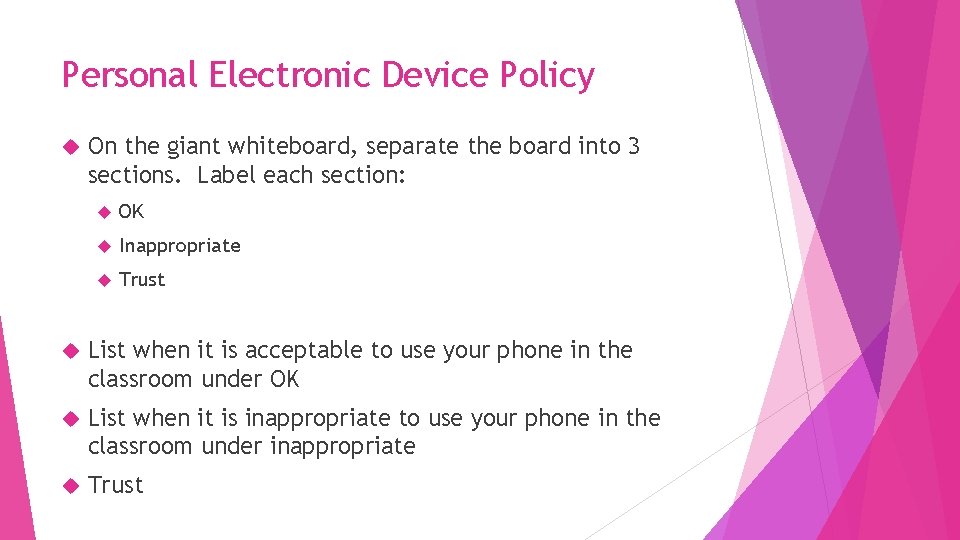 Personal Electronic Device Policy

On the giant whiteboard, separate the board into 3 sections. Label each section:

OK

Inappropriate

Trust

List when it is acceptable to use your phone in the classroom under OK

List when it is inappropriate to use your phone in the classroom under inappropriate

Trust